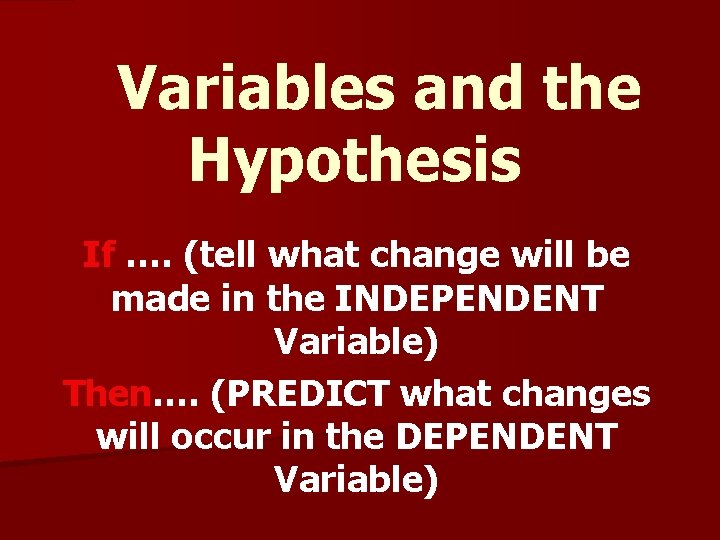 Variables and the Hypothesis

If …. (tell what change will be made in the INDEPENDENT Variable)

Then…. (PREDICT what changes will occur in the DEPENDENT Variable)